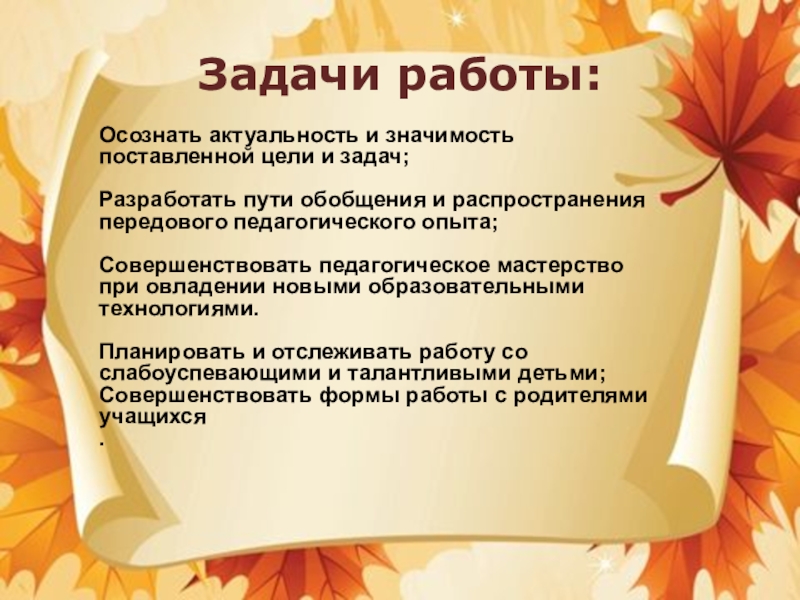 Задачи работы:

Осознать актуальность и значимость поставленной цели и задач;

Разработать пути обобщения и распространения передового педагогического опыта;

Совершенствовать педагогическое мастерство при овладении новыми образовательными технологиями.

Планировать и отслеживать работу со слабоуспевающими и талантливыми детьми;
Совершенствовать формы работы с родителями учащихся
.